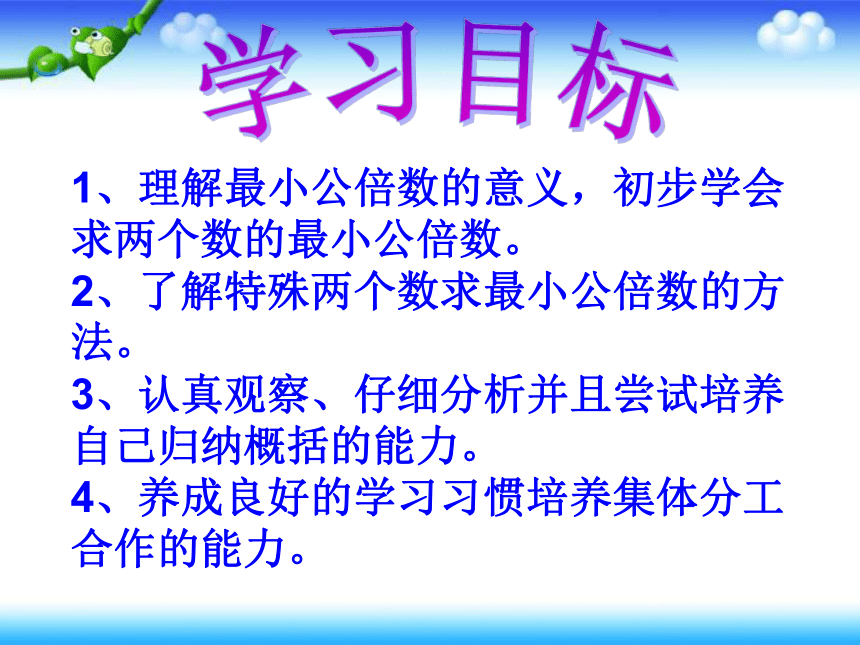 学习目标

1、理解最小公倍数的意义，初步学会求两个数的最小公倍数。

2、了解特殊两个数求最小公倍数的方法。

3、认真观察、仔细分析并且尝试培养自己归纳概括的能力。

4、养成良好的学习习惯培养集体分工合作的能力。